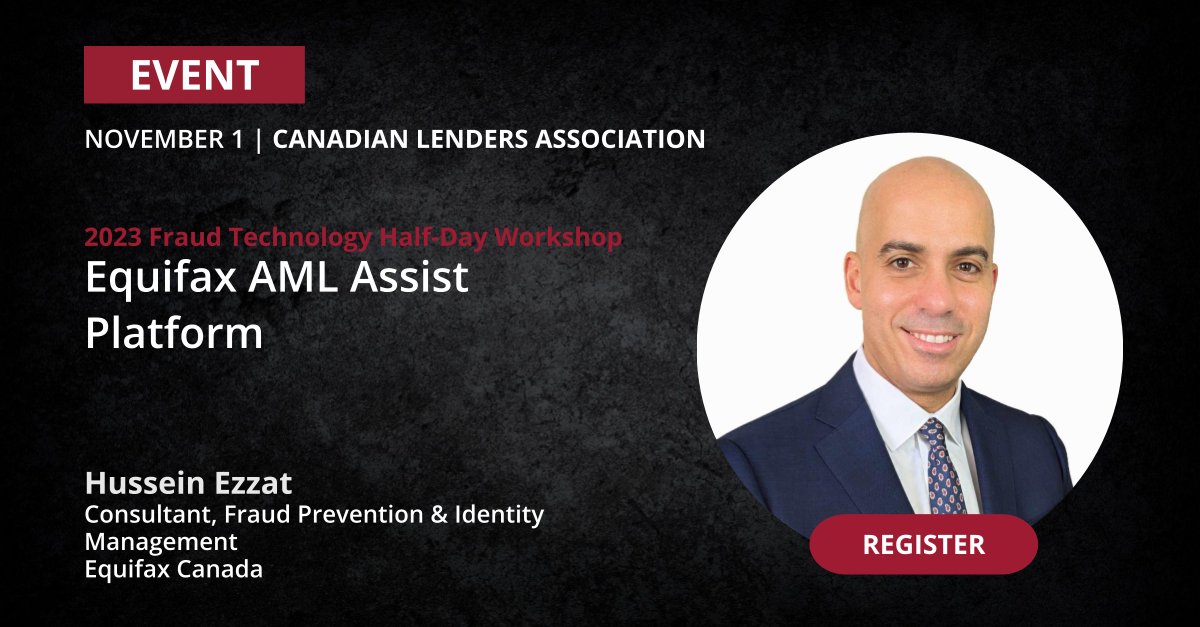 EVENT

NOVEMBER 1 | CANADIAN LENDERS ASSOCIATION

2023 Fraud Technology Half-Day Workshop

Equifax AML Assist Platform

Hussein Ezzat
Consultant, Fraud Prevention & Identity Management
Equifax Canada

REGISTER